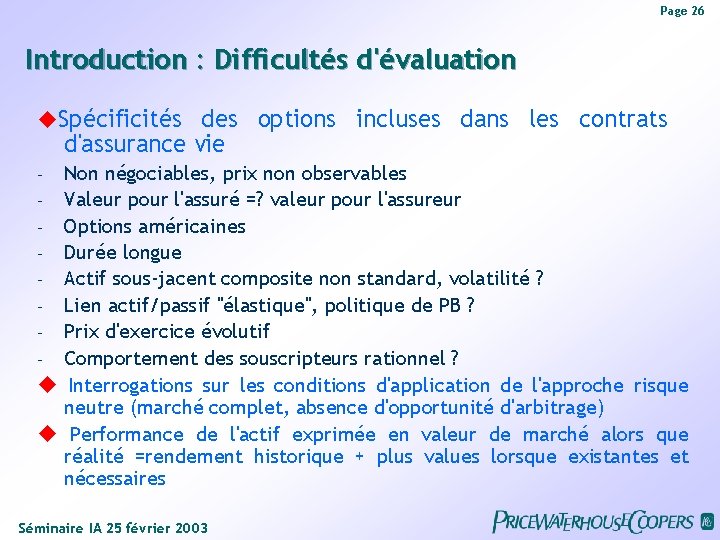 Page 26

Introduction : Difficultés d'évaluation

◆Spécificités des options incluses dans les contrats d'assurance vie

- Non négociables, prix non observables
- Valeur pour l'assuré =? valeur pour l'assureur
- Options américaines
- Durée longue
- Actif sous-jacent composite non standard, volatilité ?
- Lien actif/passif "élastique", politique de PB ?
- Prix d'exercice évolutif
- Comportement des souscripteurs rationnel ?

◆ Interrogations sur les conditions d'application de l'approche risque neutre (marché complet, absence d'opportunité d'arbitrage)

◆ Performance de l'actif exprimée en valeur de marché alors que réalité =rendement historique + plus values lorsque existantes et nécessaires

Séminaire IA 25 février 2003

PRICEWATERHOUSECOOPERS